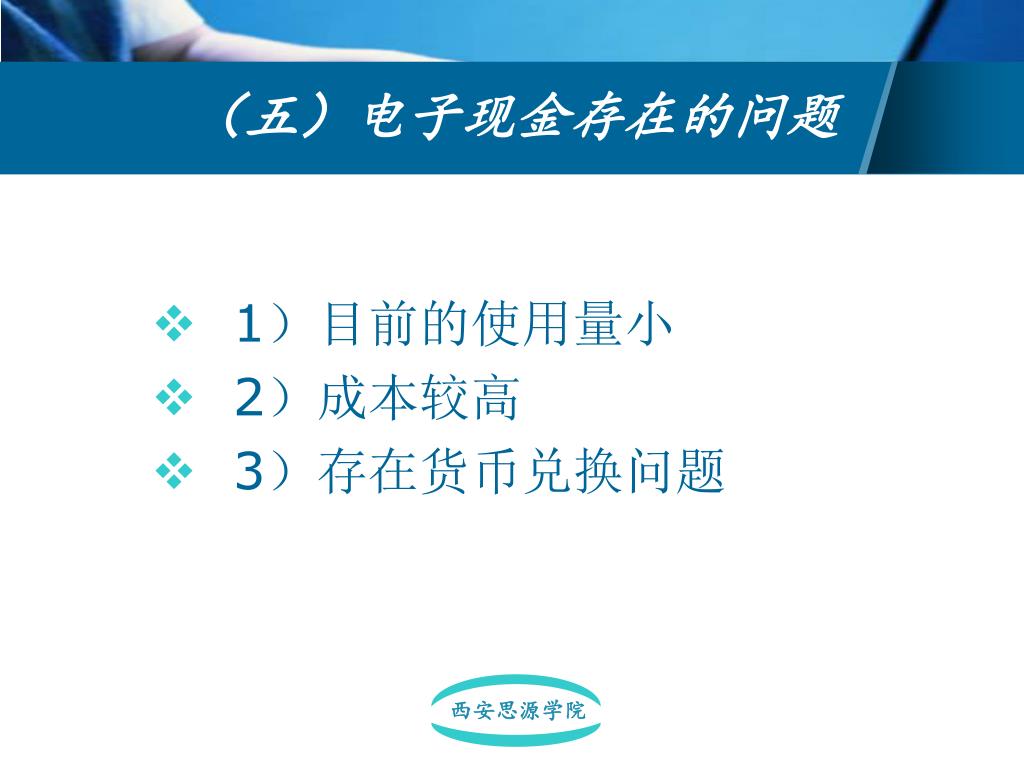 （五）电子现金存在的问题

❖ 1）目前的使用量小
❖ 2）成本较高
❖ 3）存在货币兑换问题

西安思源学院